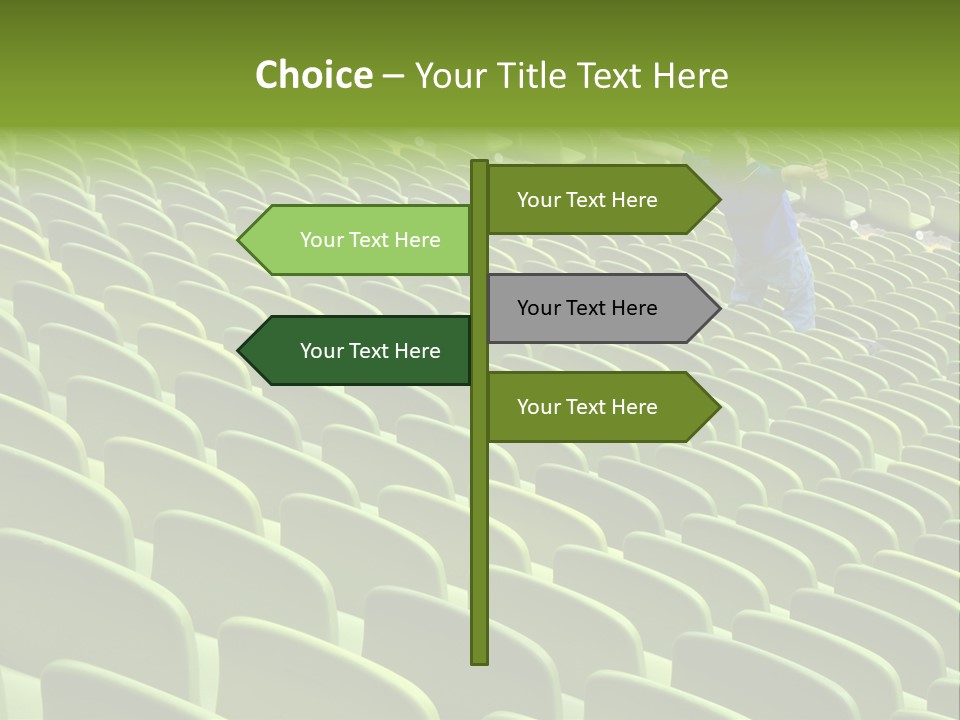 Choice – Your Title Text Here

Your Text Here

Your Text Here

Your Text Here

Your Text Here

Your Text Here